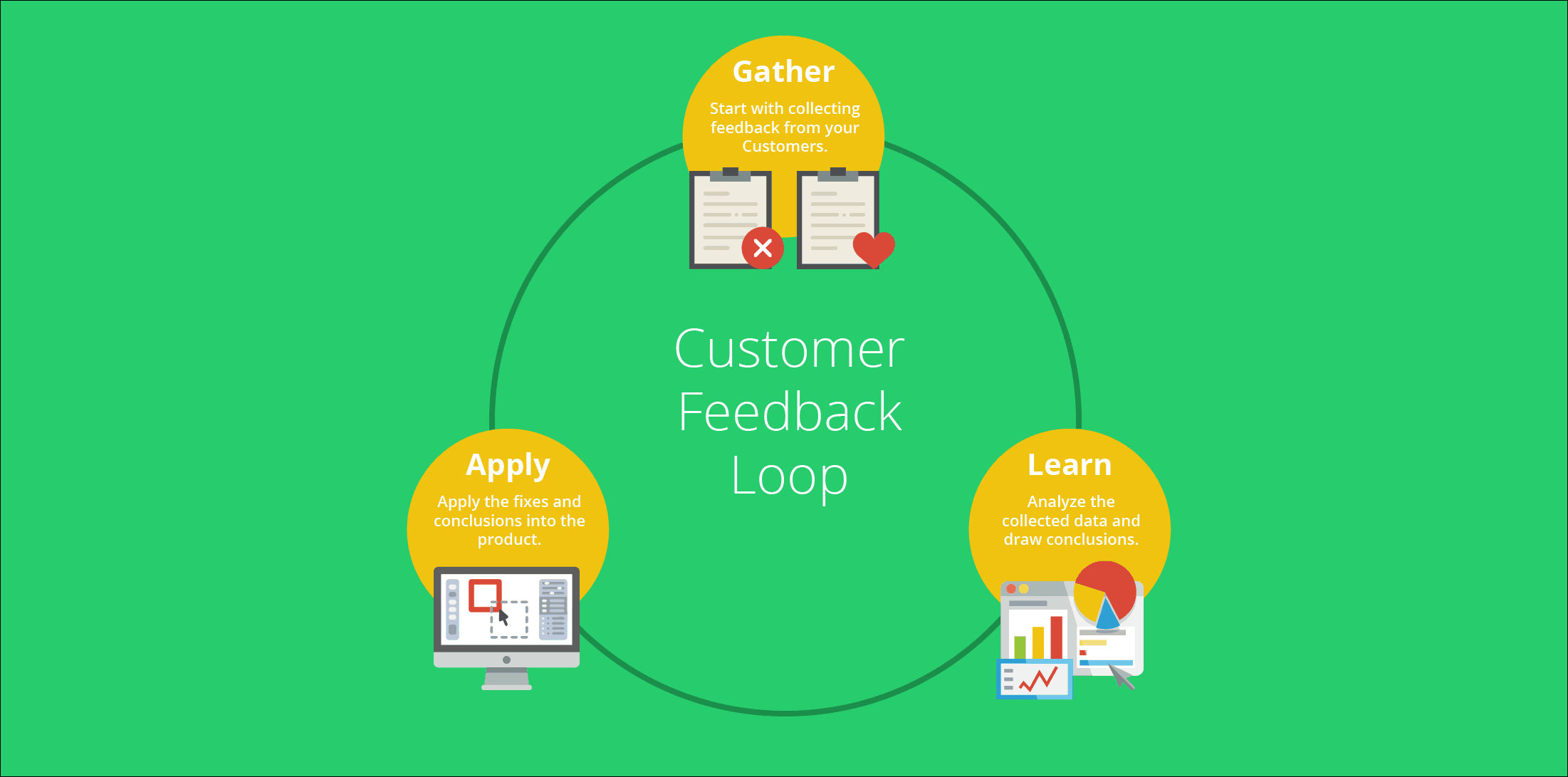 Gather

Start with collecting feedback from your Customers.

Customer Feedback Loop

Apply

Apply the fixes and conclusions into the product.

Learn

Analyze the collected data and draw conclusions.